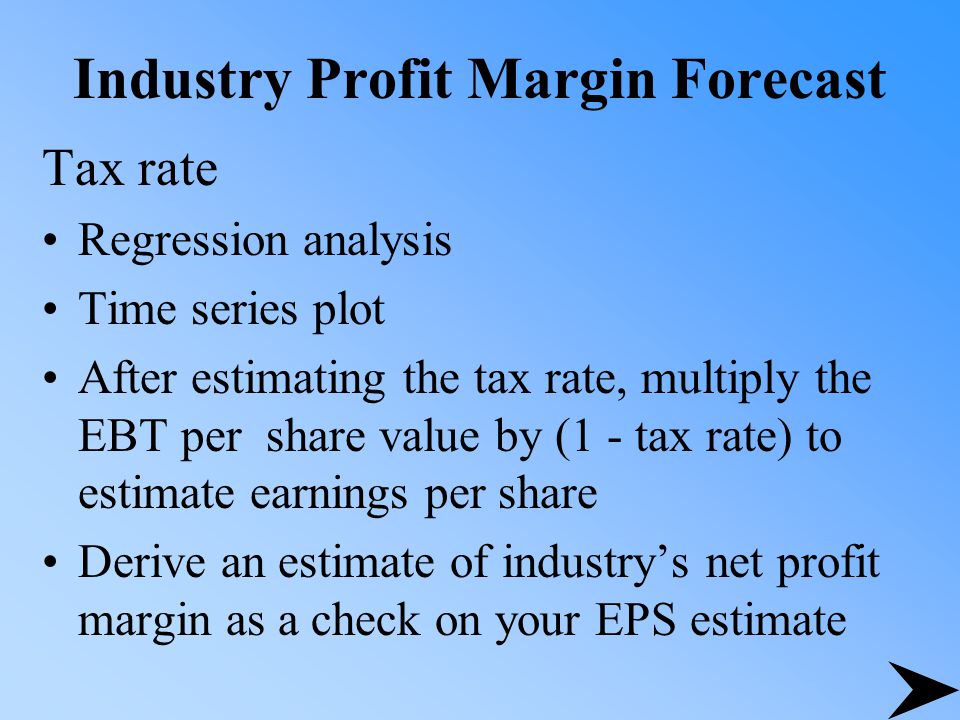 Industry Profit Margin Forecast

Tax rate

• Regression analysis
• Time series plot
• After estimating the tax rate, multiply the EBT per share value by (1 - tax rate) to estimate earnings per share
• Derive an estimate of industry's net profit margin as a check on your EPS estimate